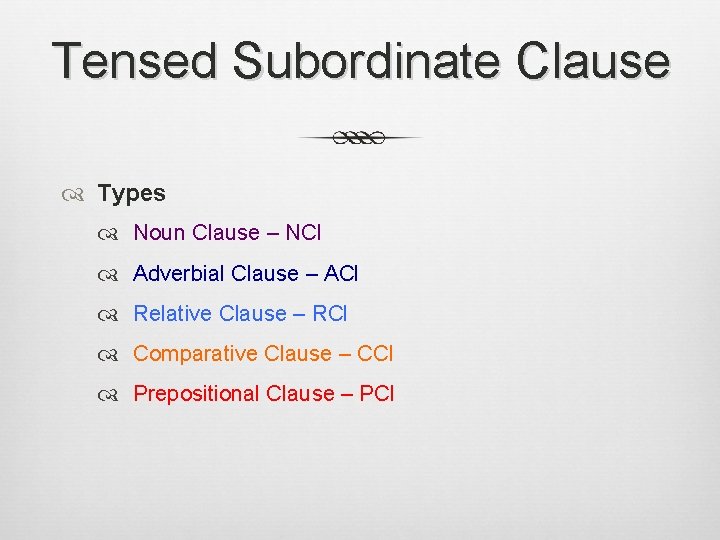 Tensed Subordinate Clause

Types

Noun Clause – NCl

Adverbial Clause – ACl

Relative Clause – RCl

Comparative Clause – CCl

Prepositional Clause – PCl